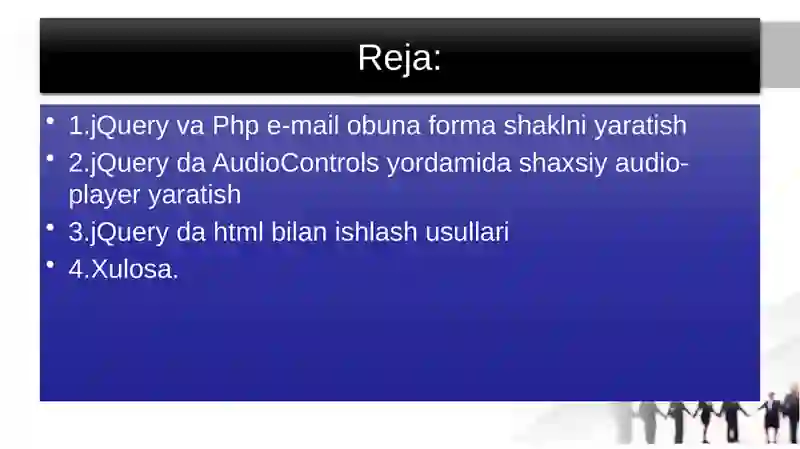 Reja:

• 1.jQuery va Php e-mail obuna forma shaklni yaratish
• 2.jQuery da AudioControls yordamida shaxsiy audio-player yaratish
• 3.jQuery da html bilan ishlash usullari
• 4.Xulosa.